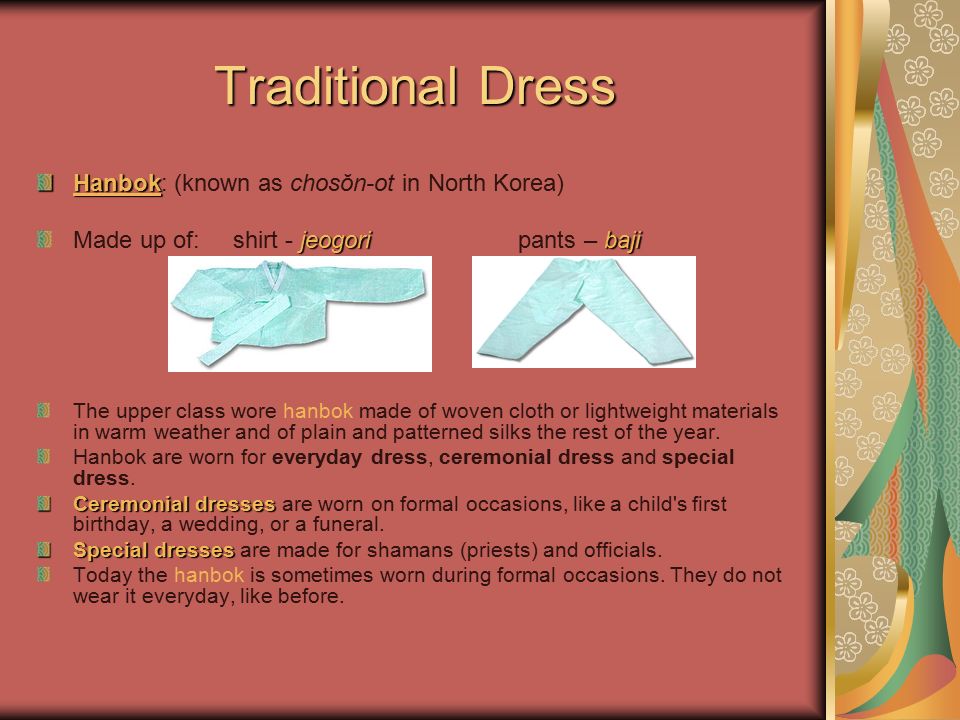 Traditional Dress

Hanbok: (known as chosŏn-ot in North Korea)

Made up of: shirt - jeogori pants – baji

The upper class wore hanbok made of woven cloth or lightweight materials in warm weather and of plain and patterned silks the rest of the year.

Hanbok are worn for everyday dress, ceremonial dress and special dress.

Ceremonial dresses are worn on formal occasions, like a child's first birthday, a wedding, or a funeral.

Special dresses are made for shamans (priests) and officials.

Today the hanbok is sometimes worn during formal occasions. They do not wear it everyday, like before.